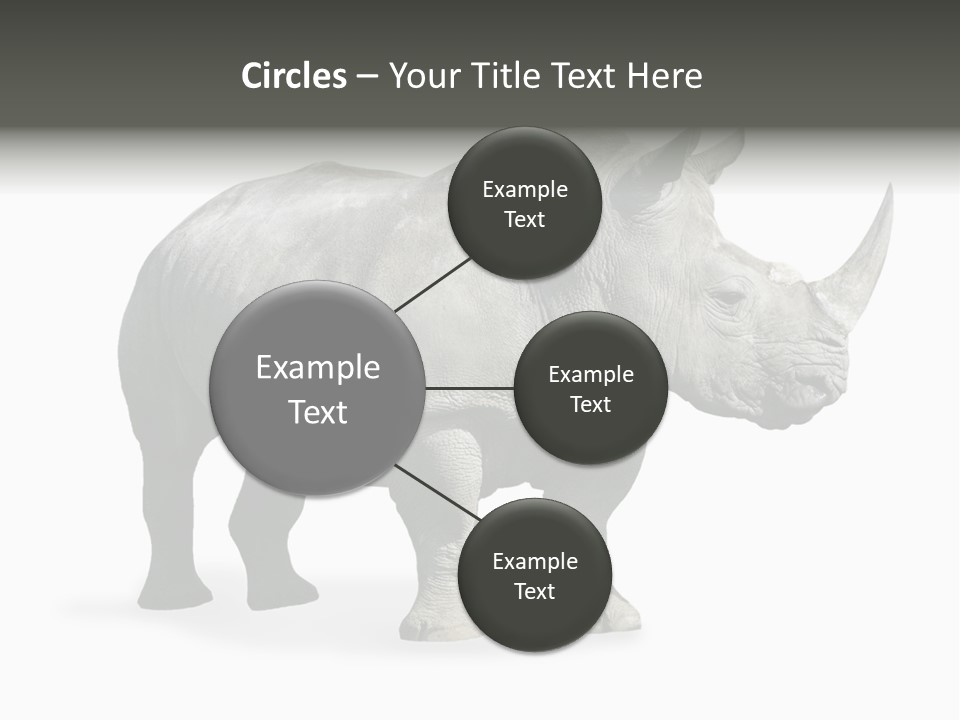 Circles – Your Title Text Here

Example Text

Example Text

Example Text

Example Text